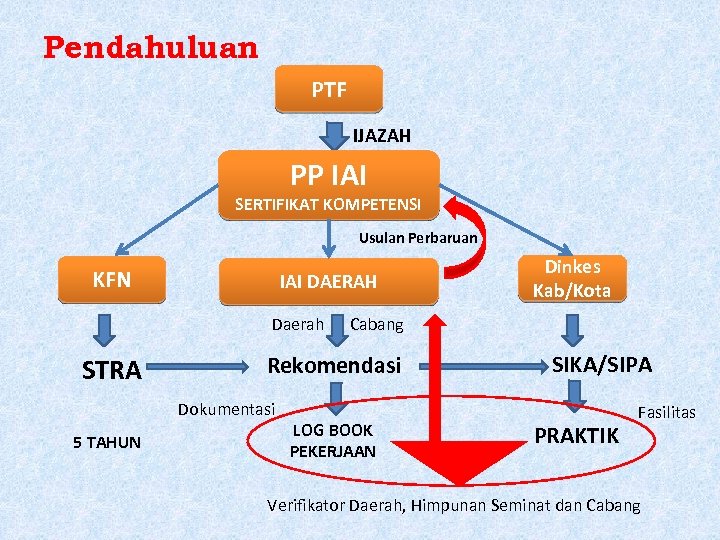 Pendahuluan

PTF

IJAZAH

PP IAI
SERTIFIKAT KOMPETENSI

Usulan Perbaruan

KFN

IAI DAERAH

Dinkes Kab/Kota

Daerah Cabang

STRA

Rekomendasi

SIKA/SIPA

Dokumentasi

Fasilitas

5 TAHUN

LOG BOOK PEKERJAAN

PRAKTIK

Verifikator Daerah, Himpunan Seminat dan Cabang